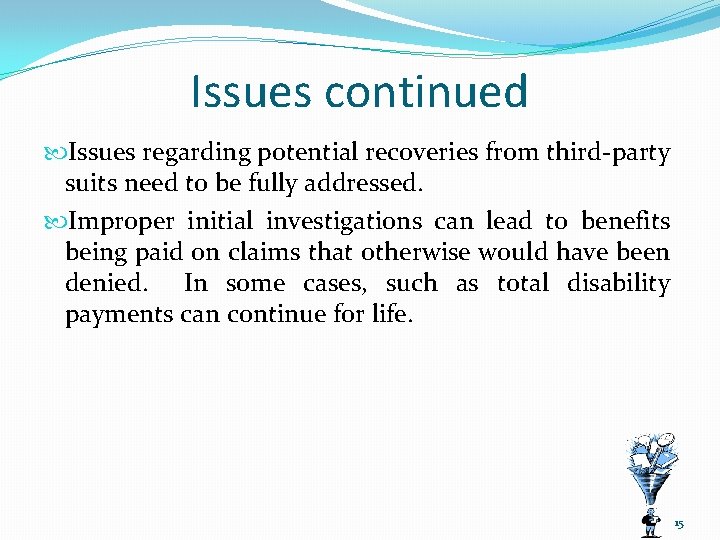 Issues continued

Issues regarding potential recoveries from third-party suits need to be fully addressed.

Improper initial investigations can lead to benefits being paid on claims that otherwise would have been denied. In some cases, such as total disability payments can continue for life.

15